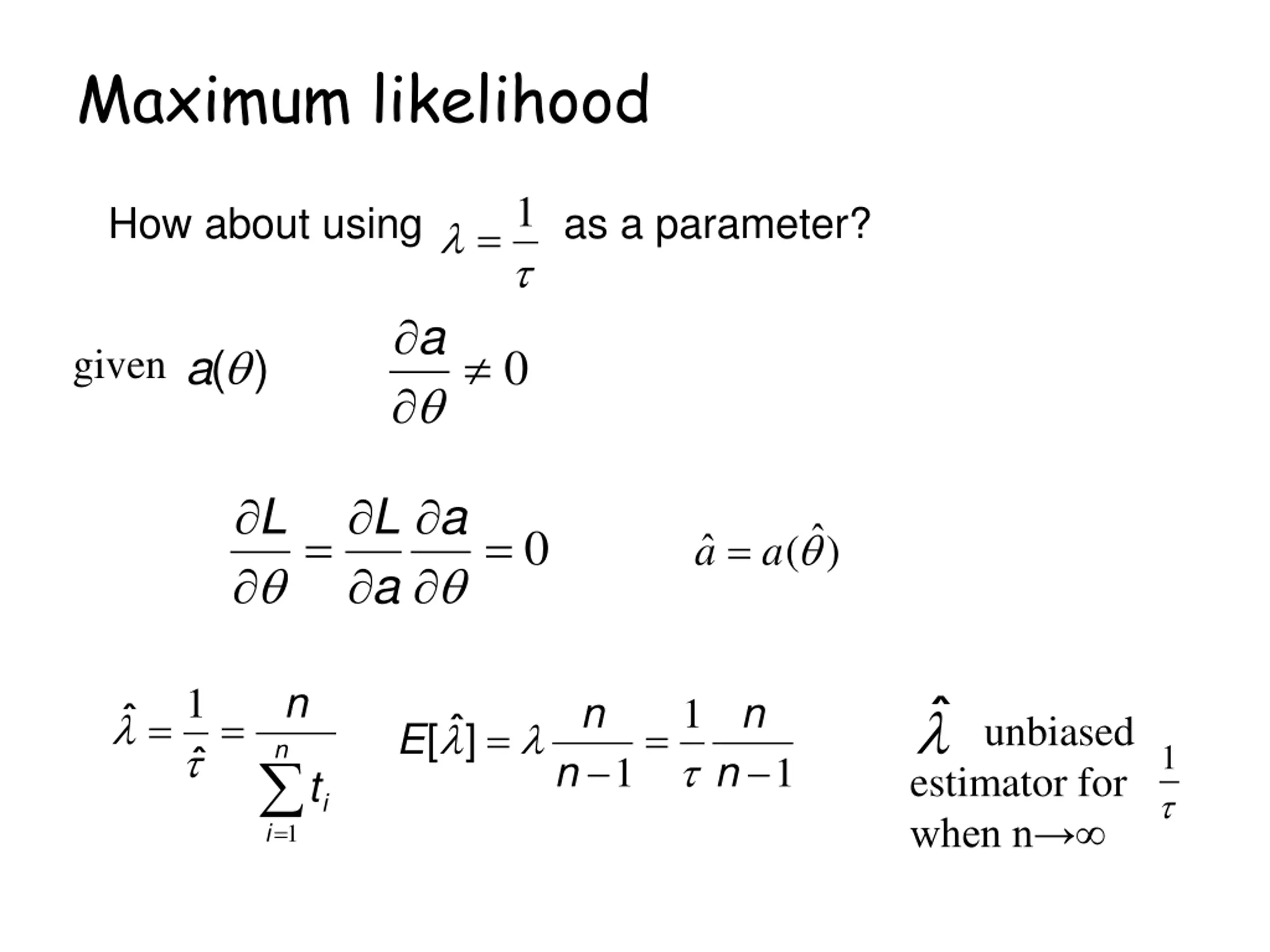 Maximum likelihood

How about using $\lambda = \frac{1}{\tau}$ as a parameter?

given $a(\theta)$ $\frac{\partial a}{\partial \theta} \neq 0$

$\frac{\partial L}{\partial \theta} = \frac{\partial L}{\partial a}\frac{\partial a}{\partial \theta} = 0$ $\hat{a} = a(\hat{\theta})$

$\hat{\lambda} = \frac{1}{\hat{\tau}} = \frac{n}{\sum_{i=1}^{n} t_i}$ $E[\hat{\lambda}] = \lambda \frac{n}{n-1} = \frac{1}{\tau}\frac{n}{n-1}$

$\hat{\lambda}$ unbiased estimator for $\frac{1}{\tau}$ when n→∞